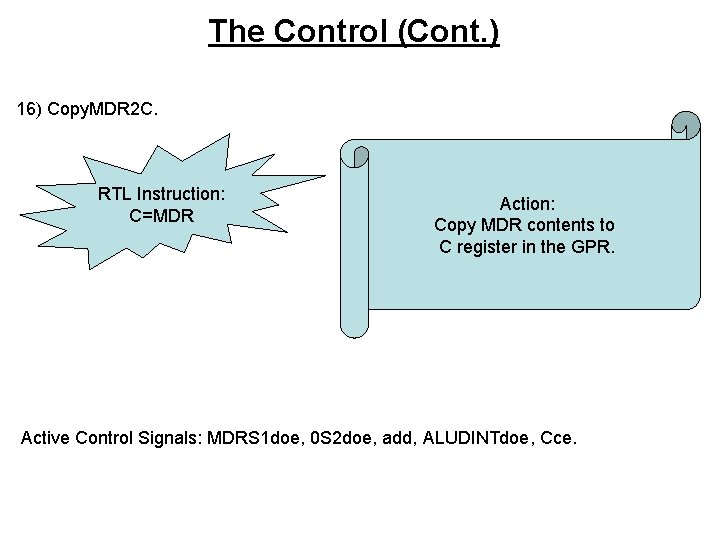 The Control (Cont.)

16) CopyMDR2C.

RTL Instruction:
C=MDR

Action:
Copy MDR contents to C register in the GPR.

Active Control Signals: MDRS1doe, 0S2doe, add, ALUDINTdoe, Cce.